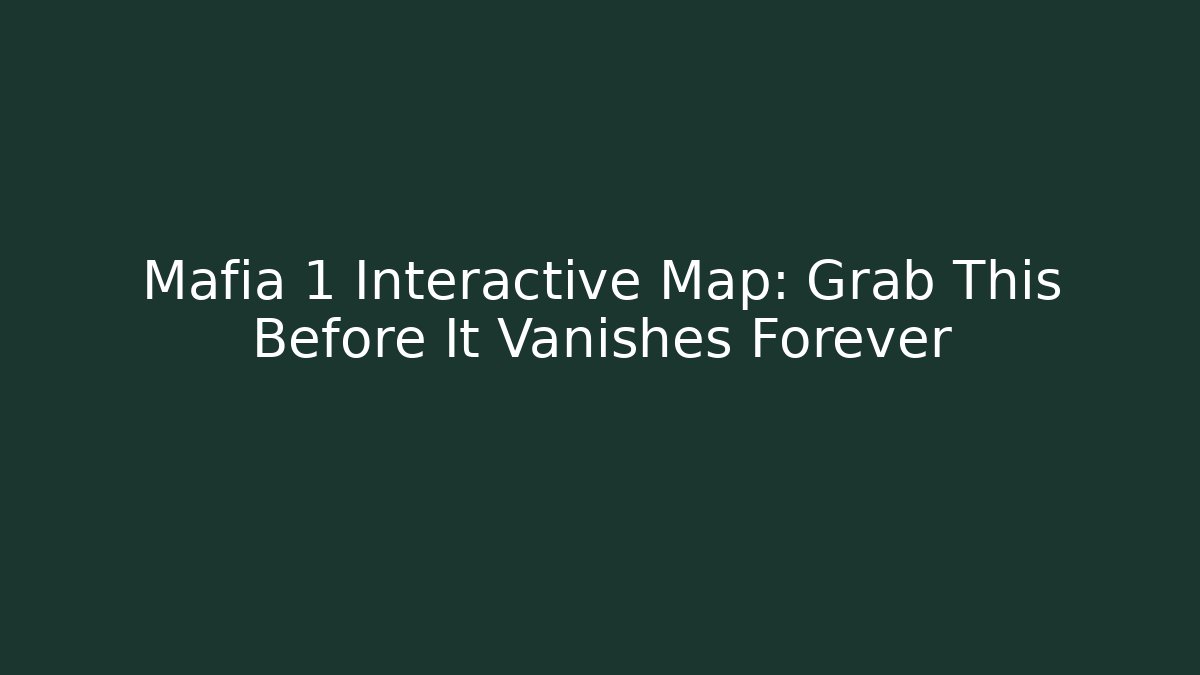 Mafia 1 Interactive Map: Grab This Before It Vanishes Forever